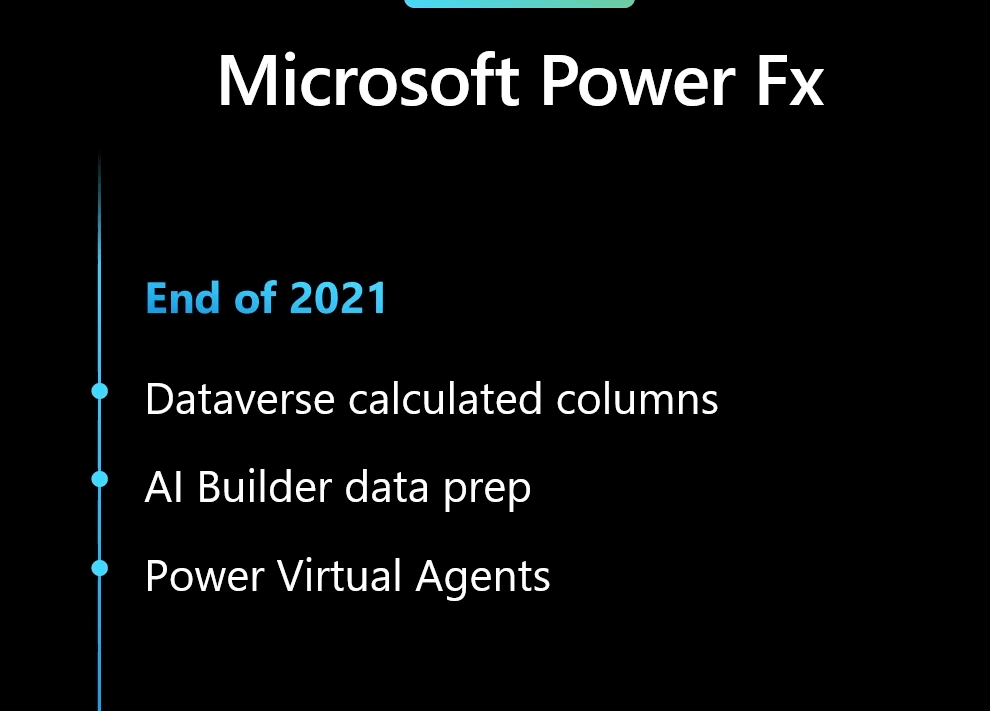 Microsoft Power Fx

End of 2021

Dataverse calculated columns

AI Builder data prep

Power Virtual Agents